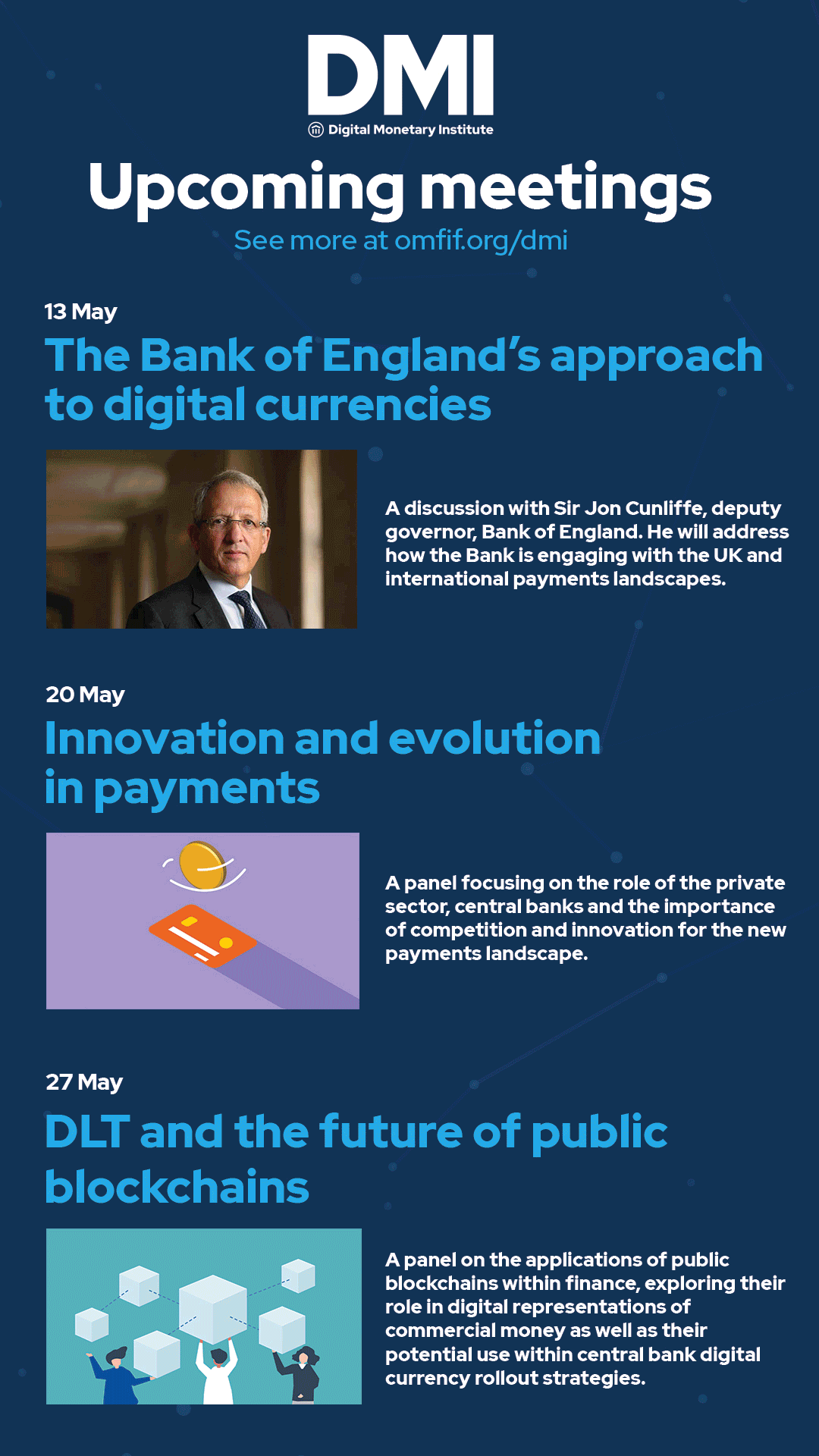 DMI
Digital Monetary Institute

Upcoming meetings
See more at omfif.org/dmi

13 May
The Bank of England's approach to digital currencies

A discussion with Sir Jon Cunliffe, deputy governor, Bank of England. He will address how the Bank is engaging with the UK and international payments landscapes.

20 May
Innovation and evolution in payments

A panel focusing on the role of the private sector, central banks and the importance of competition and innovation for the new payments landscape.

27 May
DLT and the future of public blockchains

A panel on the applications of public blockchains within finance, exploring their role in digital representations of commercial money as well as their potential use within central bank digital currency rollout strategies.